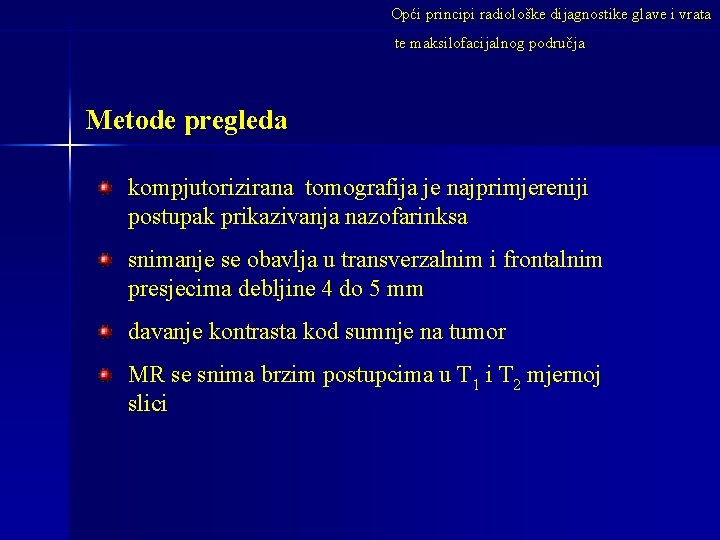 Opći principi radiološke dijagnostike glave i vrata te maksilofacijalnog područja

Metode pregleda

kompjutorizirana tomografija je najprimjereniji postupak prikazivanja nazofarinksa

snimanje se obavlja u transverzalnim i frontalnim presjecima debljine 4 do 5 mm

davanje kontrasta kod sumnje na tumor

MR se snima brzim postupcima u $T_1$ i $T_2$ mjernoj slici